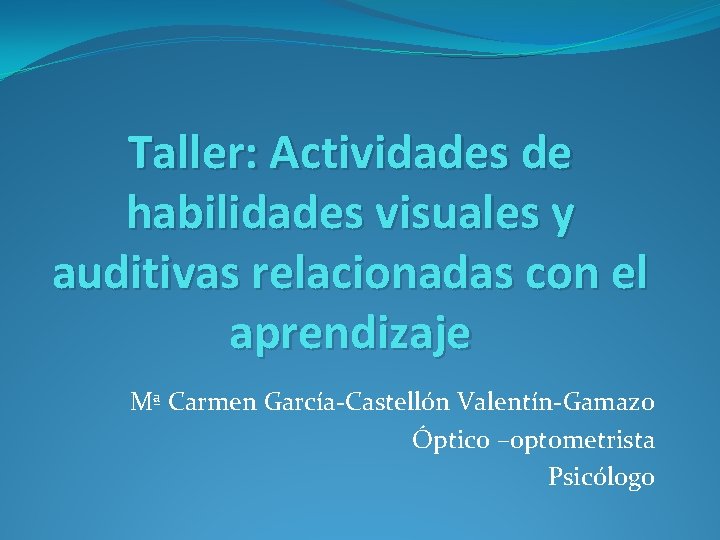 Taller: Actividades de habilidades visuales y auditivas relacionadas con el aprendizaje

Mª Carmen García-Castellón Valentín-Gamazo
Óptico –optometrista
Psicólogo